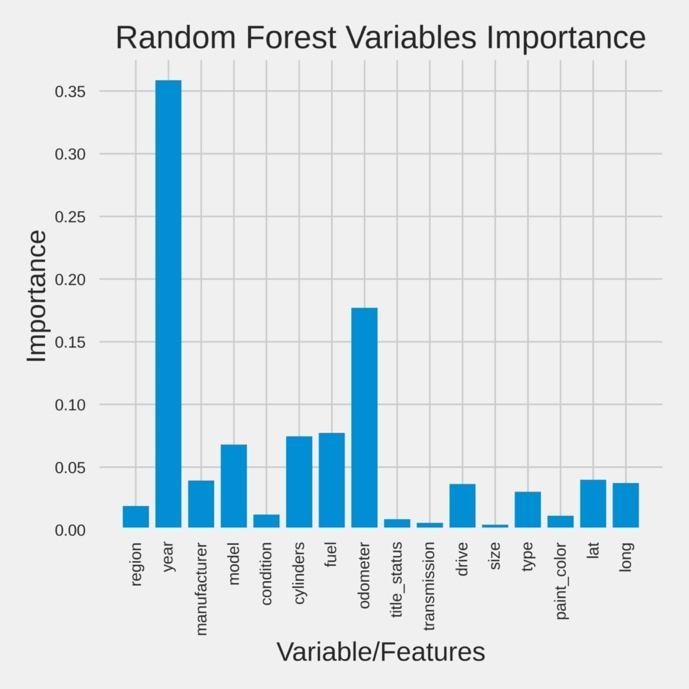 Random Forest Variables Importance

Importance

0.35
0.30
0.25
0.20
0.15
0.10
0.05
0.00

region
year
manufacturer
model
condition
cylinders
fuel
odometer
title_status
transmission
drive
size
type
paint_color
lat
long

Variable/Features